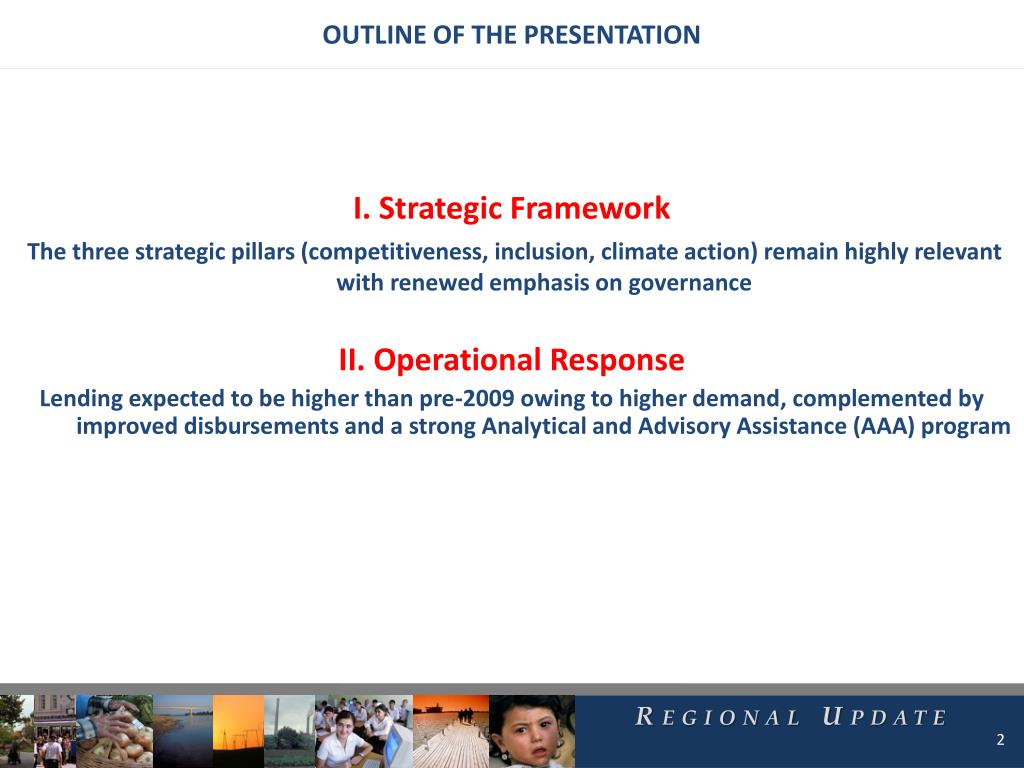 OUTLINE OF THE PRESENTATION

I. Strategic Framework

The three strategic pillars (competitiveness, inclusion, climate action) remain highly relevant with renewed emphasis on governance

II. Operational Response

Lending expected to be higher than pre-2009 owing to higher demand, complemented by improved disbursements and a strong Analytical and Advisory Assistance (AAA) program

REGIONAL UPDATE

2